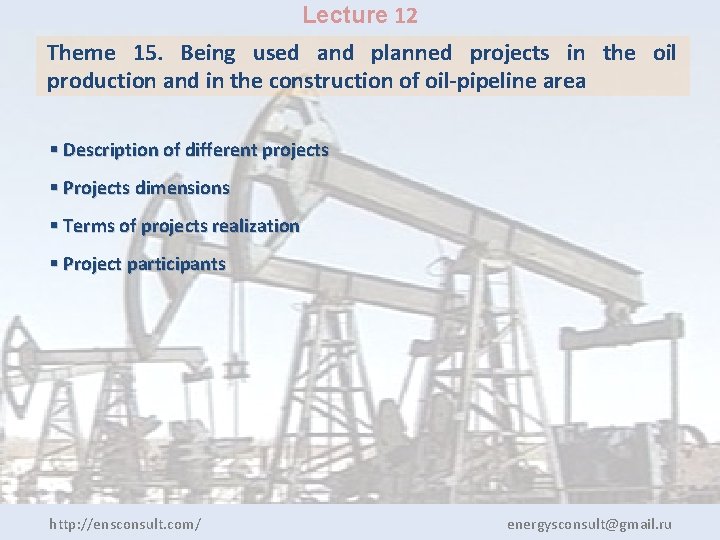 Lecture 12

Theme 15. Being used and planned projects in the oil production and in the construction of oil-pipeline area

▪ Description of different projects

▪ Projects dimensions

▪ Terms of projects realization

▪ Project participants

http://ensconsult.com/

energysconsult@gmail.ru